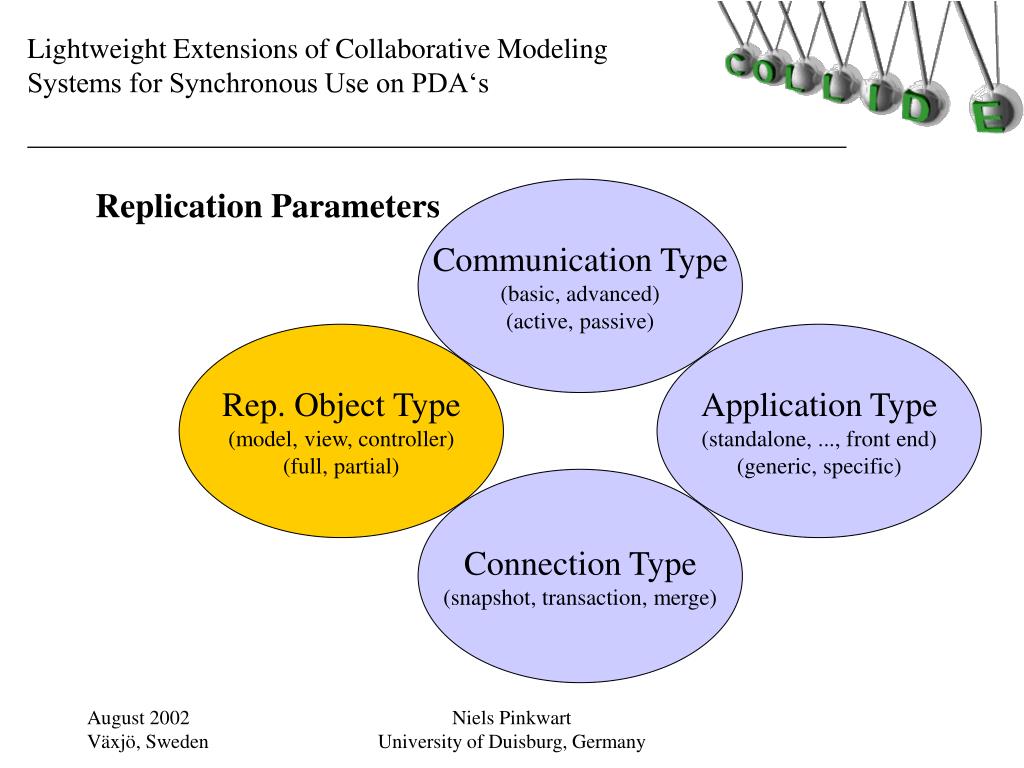 Lightweight Extensions of Collaborative Modeling Systems for Synchronous Use on PDA‘s

COLLIDE

Replication Parameters

Communication Type
(basic, advanced)
(active, passive)

Rep. Object Type
(model, view, controller)
(full, partial)

Application Type
(standalone, ..., front end)
(generic, specific)

Connection Type
(snapshot, transaction, merge)

August 2002
Växjö, Sweden

Niels Pinkwart
University of Duisburg, Germany